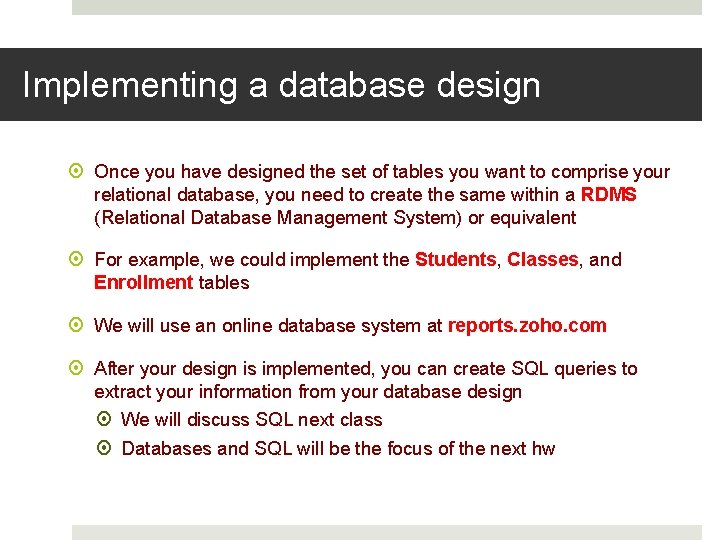 Implementing a database design

Once you have designed the set of tables you want to comprise your relational database, you need to create the same within a RDMS (Relational Database Management System) or equivalent

For example, we could implement the Students, Classes, and Enrollment tables

We will use an online database system at reports.zoho.com

After your design is implemented, you can create SQL queries to extract your information from your database design

We will discuss SQL next class

Databases and SQL will be the focus of the next hw